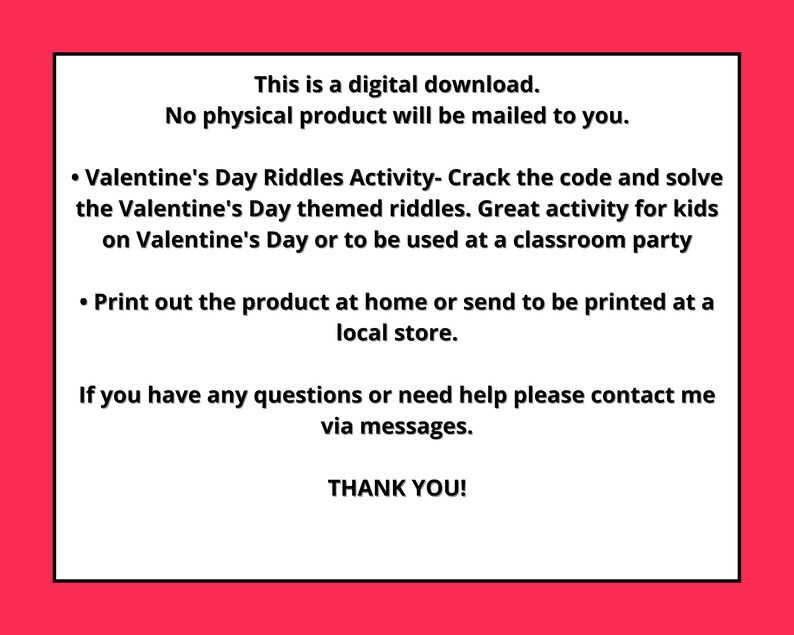 This is a digital download.
No physical product will be mailed to you.

• Valentine's Day Riddles Activity- Crack the code and solve the Valentine's Day themed riddles. Great activity for kids on Valentine's Day or to be used at a classroom party

• Print out the product at home or send to be printed at a local store.

If you have any questions or need help please contact me via messages.

THANK YOU!